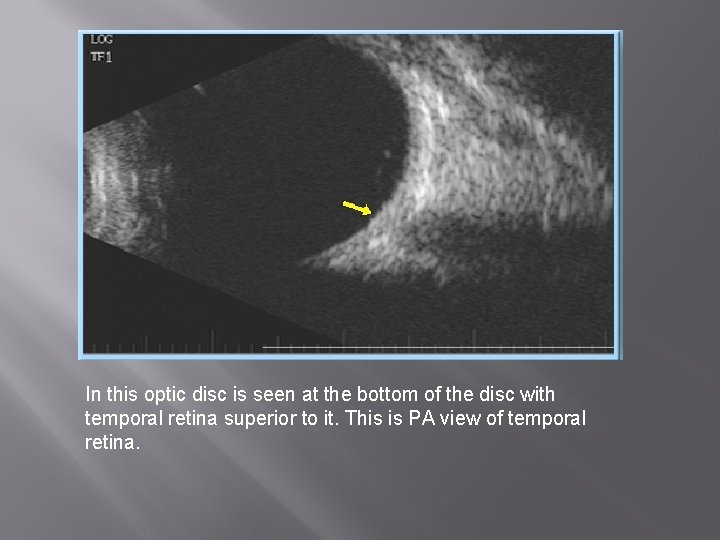 LOG
TF1

In this optic disc is seen at the bottom of the disc with temporal retina superior to it. This is PA view of temporal retina.